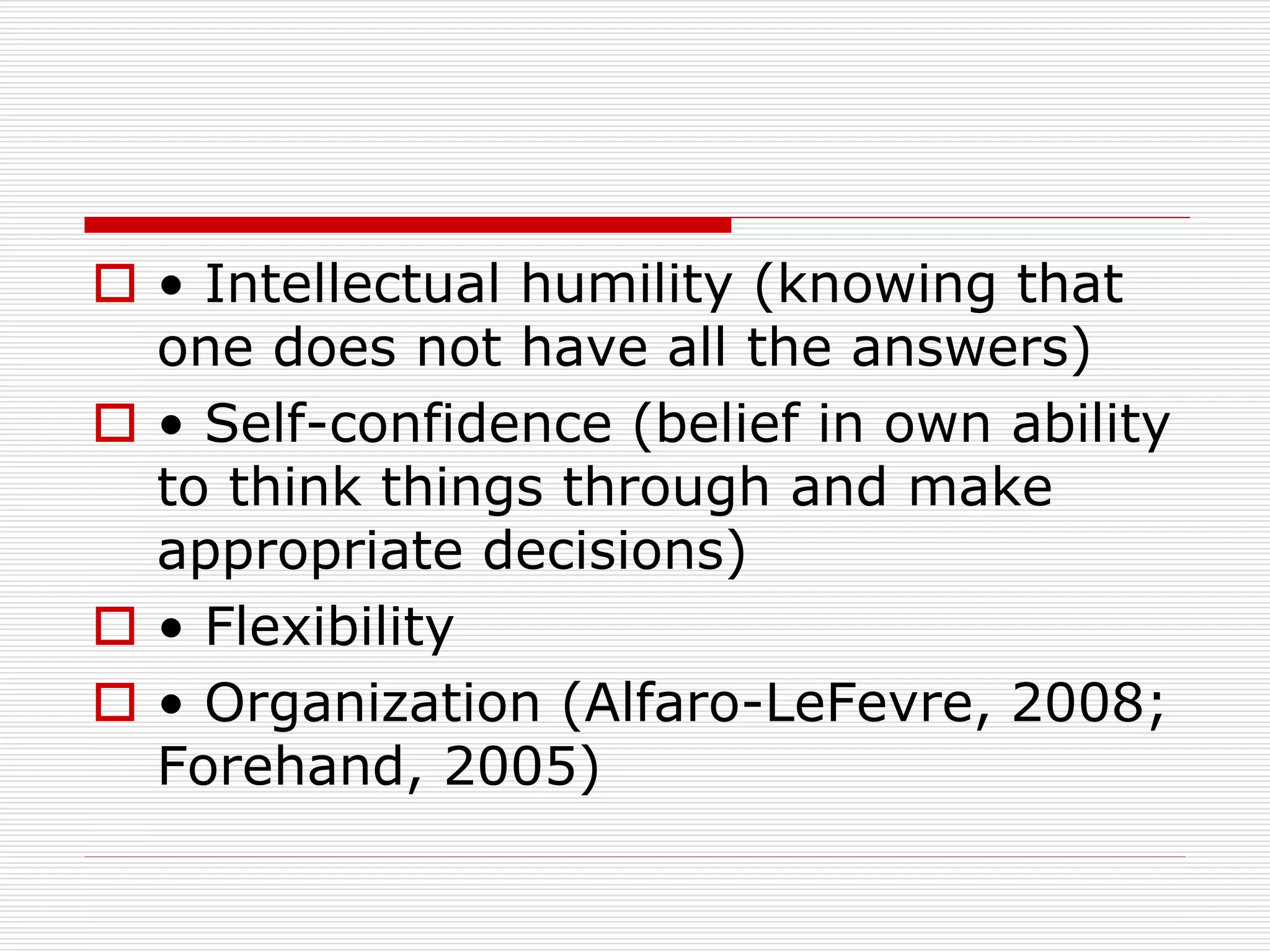 • Intellectual humility (knowing that one does not have all the answers)

• Self-confidence (belief in own ability to think things through and make appropriate decisions)

• Flexibility

• Organization (Alfaro-LeFevre, 2008; Forehand, 2005)